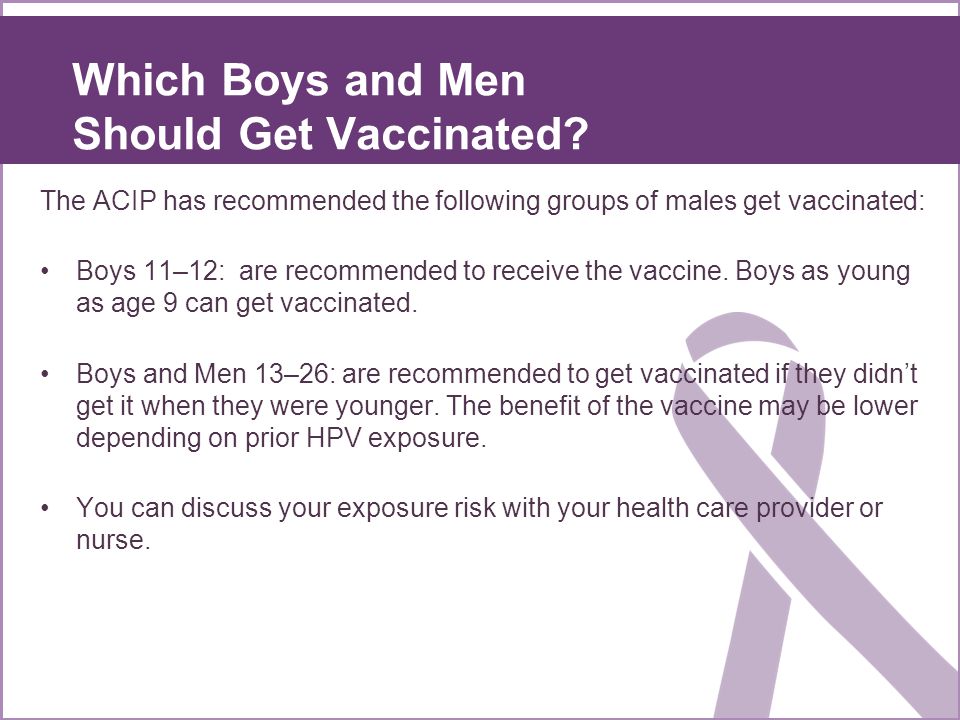 Which Boys and Men Should Get Vaccinated?

The ACIP has recommended the following groups of males get vaccinated:

• Boys 11–12: are recommended to receive the vaccine. Boys as young as age 9 can get vaccinated.

• Boys and Men 13–26: are recommended to get vaccinated if they didn't get it when they were younger. The benefit of the vaccine may be lower depending on prior HPV exposure.

• You can discuss your exposure risk with your health care provider or nurse.